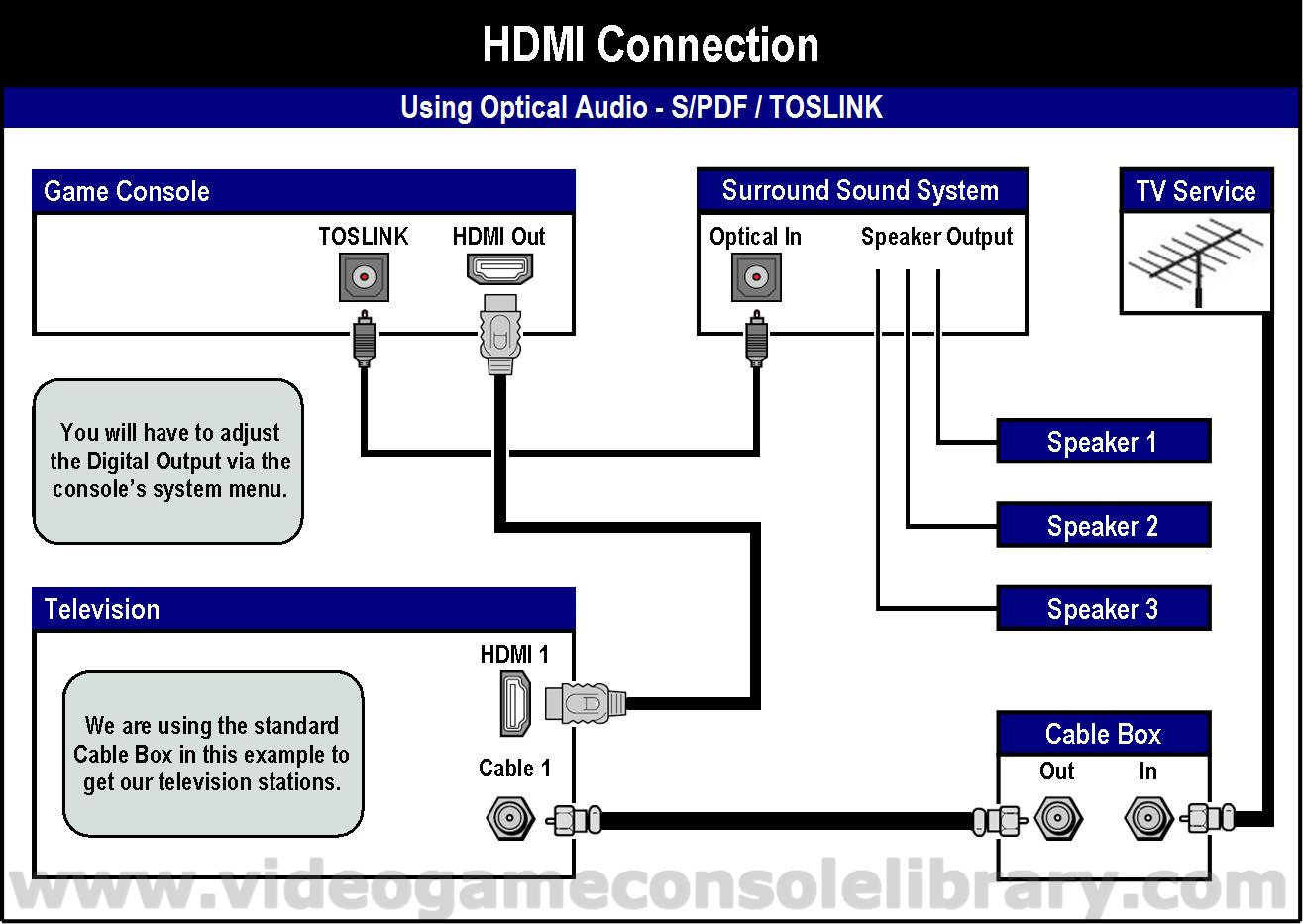 HDMI Connection

Using Optical Audio - S/PDF / TOSLINK

Game Console

TOSLINK

HDMI Out

Surround Sound System

Optical In

Speaker Output

TV Service

You will have to adjust the Digital Output via the console's system menu.

Speaker 1

Speaker 2

Speaker 3

Television

HDMI 1

Cable 1

We are using the standard Cable Box in this example to get our television stations.

Cable Box

Out

In

www.videogameconsolelibrary.com